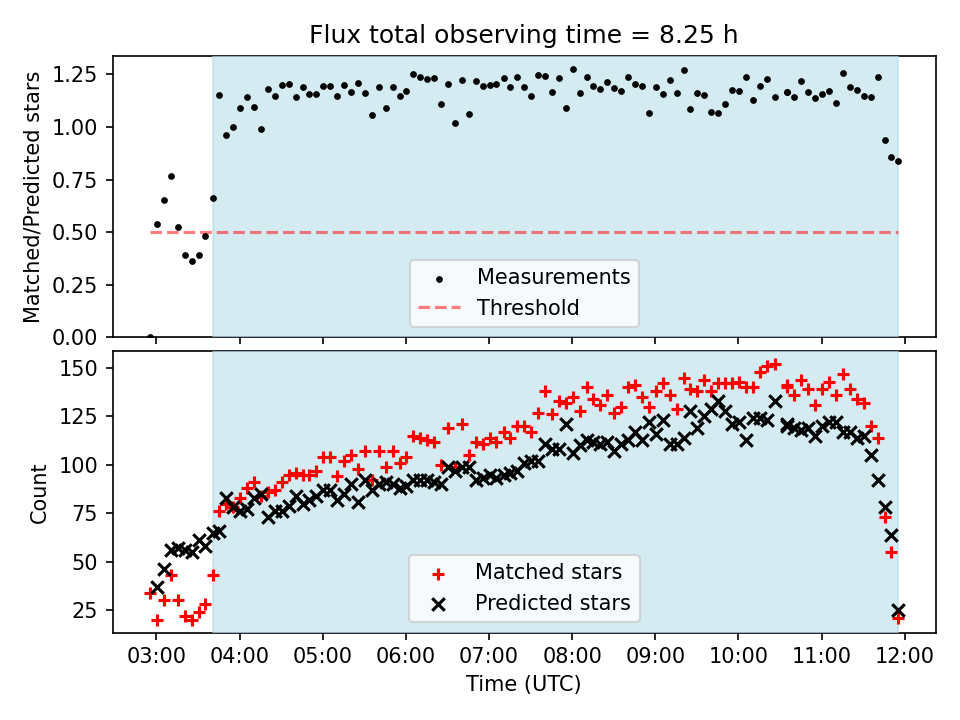 Flux total observing time = 8.25 h

Matched/Predicted stars

1.25
1.00
0.75
0.50
0.25
0.00

Measurements
Threshold

Count

150
125
100
75
50
25

Matched stars
Predicted stars

03:00 04:00 05:00 06:00 07:00 08:00 09:00 10:00 11:00 12:00

Time (UTC)